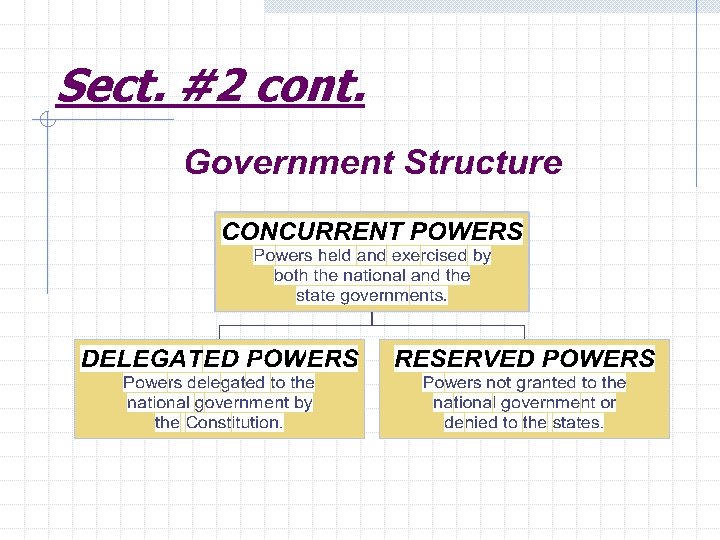 Sect. #2 cont.

Government Structure

CONCURRENT POWERS
Powers held and exercised by both the national and the state governments.

DELEGATED POWERS
Powers delegated to the national government by the Constitution.

RESERVED POWERS
Powers not granted to the national government or denied to the states.